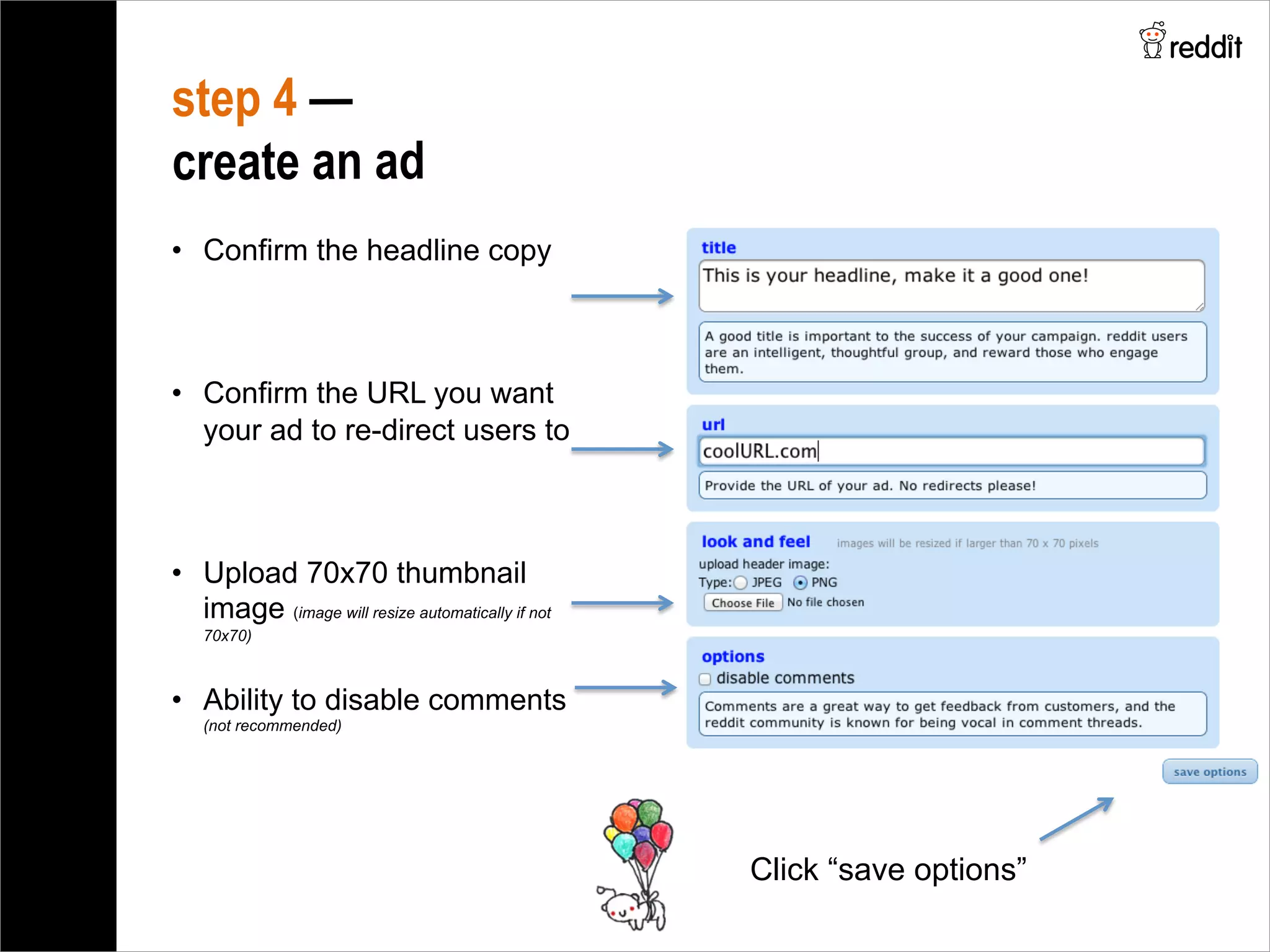 reddit

step 4 —
create an ad

• Confirm the headline copy

• Confirm the URL you want your ad to re-direct users to

• Upload 70x70 thumbnail image (image will resize automatically if not 70x70)

• Ability to disable comments (not recommended)

title
This is your headline, make it a good one!
A good title is important to the success of your campaign. reddit users are an intelligent, thoughtful group, and reward those who engage them.

url
coolURL.com
Provide the URL of your ad. No redirects please!

look and feel images will be resized if larger than 70 x 70 pixels
upload header image:
Type: JPEG PNG
Choose File No file chosen

options
disable comments
Comments are a great way to get feedback from customers, and the reddit community is known for being vocal in comment threads.

save options

Click “save options”